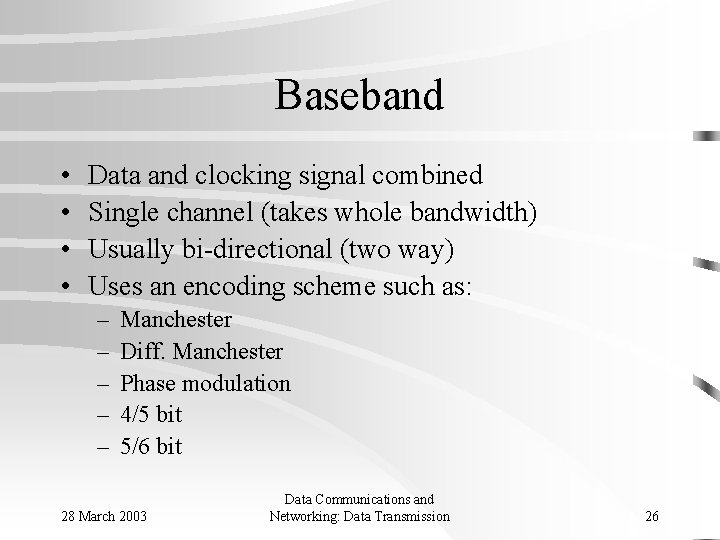 Baseband

• Data and clocking signal combined
• Single channel (takes whole bandwidth)
• Usually bi-directional (two way)
• Uses an encoding scheme such as:
– Manchester
– Diff. Manchester
– Phase modulation
– 4/5 bit
– 5/6 bit

28 March 2003

Data Communications and Networking: Data Transmission

26